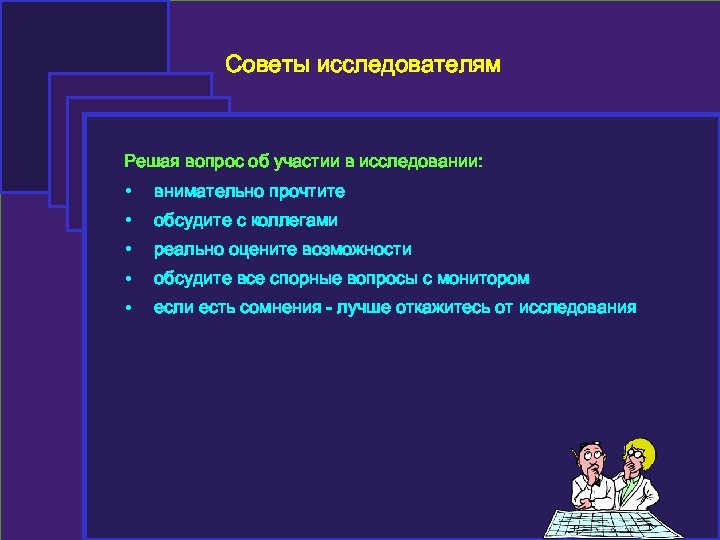 Советы исследователям

Решая вопрос об участии в исследовании:

• внимательно прочтите
• обсудите с коллегами
• реально оцените возможности
• обсудите все спорные вопросы с монитором
• если есть сомнения - лучше откажитесь от исследования